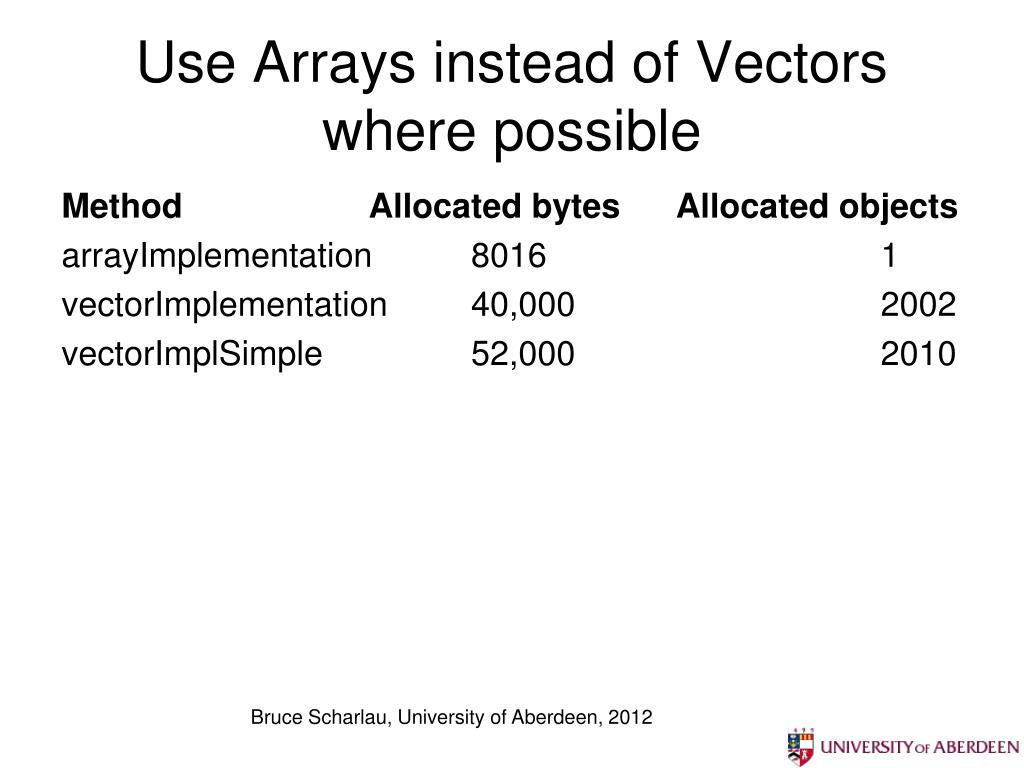 Use Arrays instead of Vectors where possible

| Method | Allocated bytes | Allocated objects |
|---|---|---|
| arrayImplementation | 8016 | 1 |
| vectorImplementation | 40,000 | 2002 |
| vectorImplSimple | 52,000 | 2010 |

Bruce Scharlau, University of Aberdeen, 2012

UNIVERSITY OF ABERDEEN